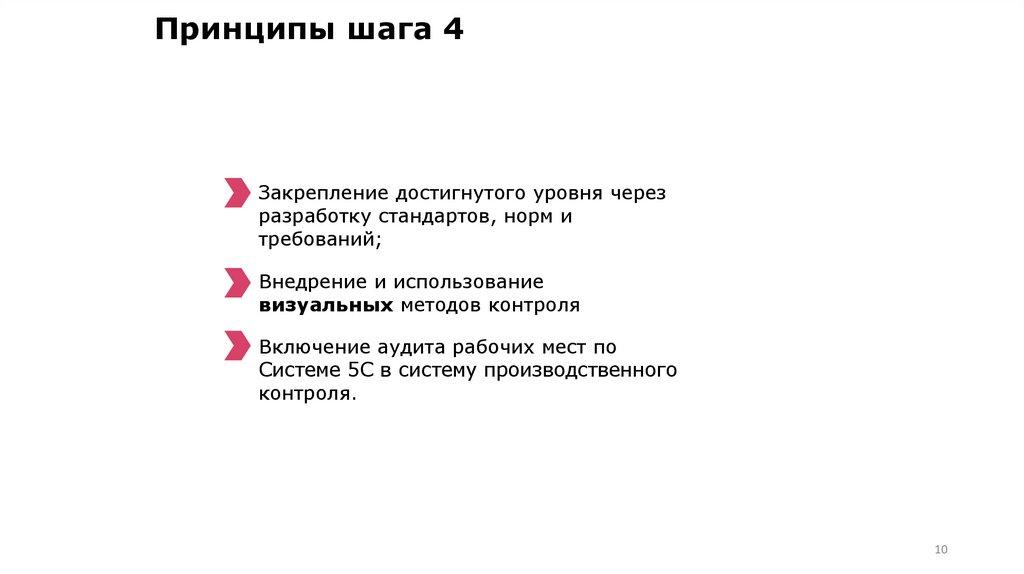 Принципы шага 4

Закрепление достигнутого уровня через разработку стандартов, норм и требований;

Внедрение и использование визуальных методов контроля

Включение аудита рабочих мест по Системе 5С в систему производственного контроля.

10